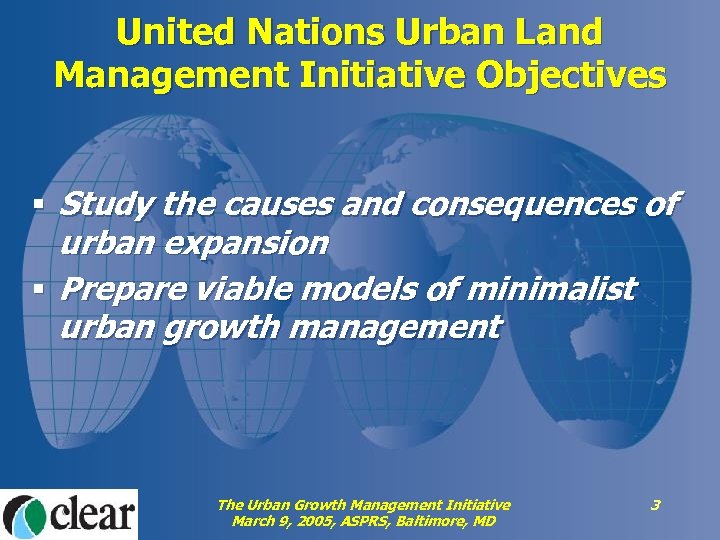 United Nations Urban Land Management Initiative Objectives

▪ Study the causes and consequences of urban expansion
▪ Prepare viable models of minimalist urban growth management

clear

The Urban Growth Management Initiative
March 9, 2005, ASPRS, Baltimore, MD

3